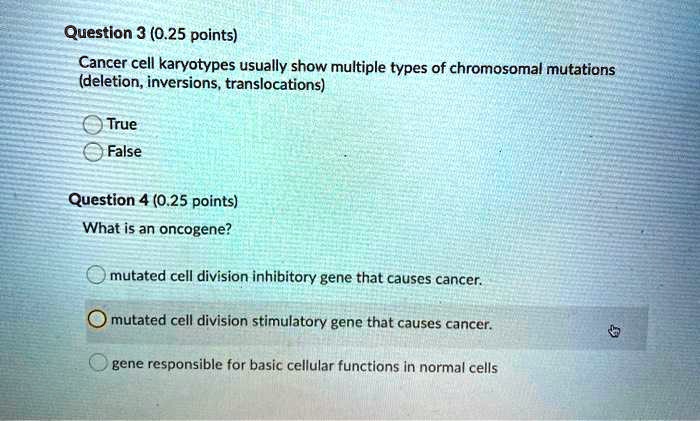 Question 3 (0.25 points)

Cancer cell karyotypes usually show multiple types of chromosomal mutations (deletion, inversions, translocations)

True

False

Question 4 (0.25 points)

What is an oncogene?

mutated cell division inhibitory gene that causes cancer.

mutated cell division stimulatory gene that causes cancer.

gene responsible for basic cellular functions in normal cells